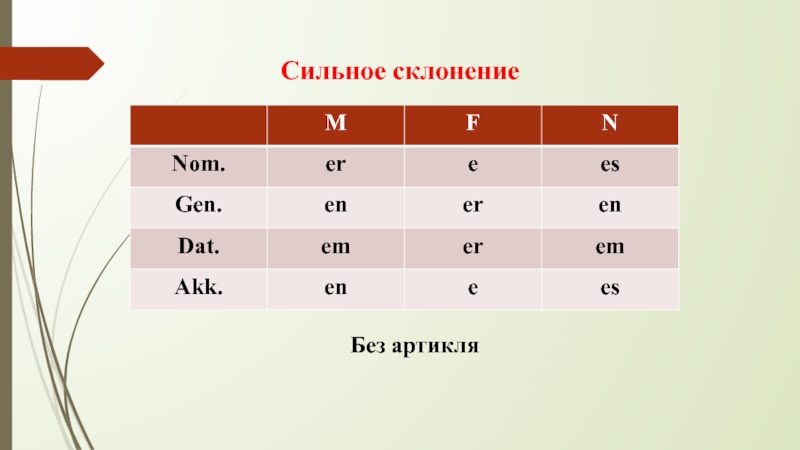 Сильное склонение

| | M | F | N |
|---|---|---|---|
| Nom. | er | e | es |
| Gen. | en | er | en |
| Dat. | em | er | em |
| Akk. | en | e | es |

Без артикля